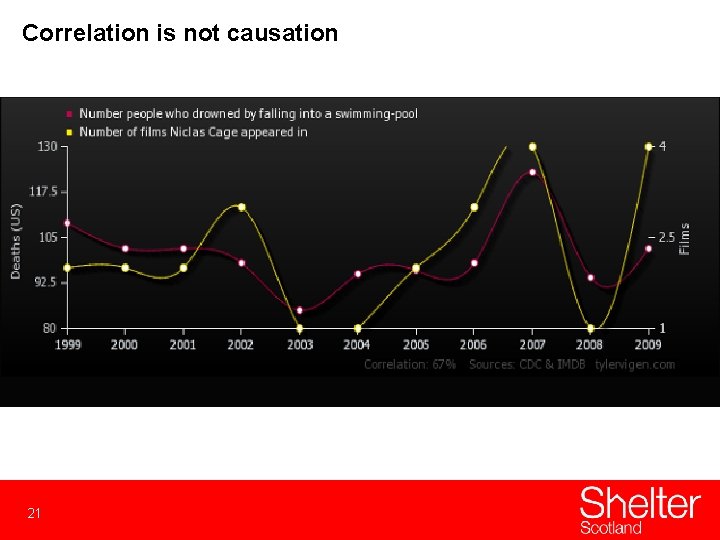 Correlation is not causation

Number people who drowned by falling into a swimming-pool
Number of films Niclas Cage appeared in

Deaths (US)
130
117.5
105
92.5
80

Films
4
2.5
1

1999 2000 2001 2002 2003 2004 2005 2006 2007 2008 2009

Correlation: 67% Sources: CDC & IMDB tylervigen.com

21

Shelter
Scotland